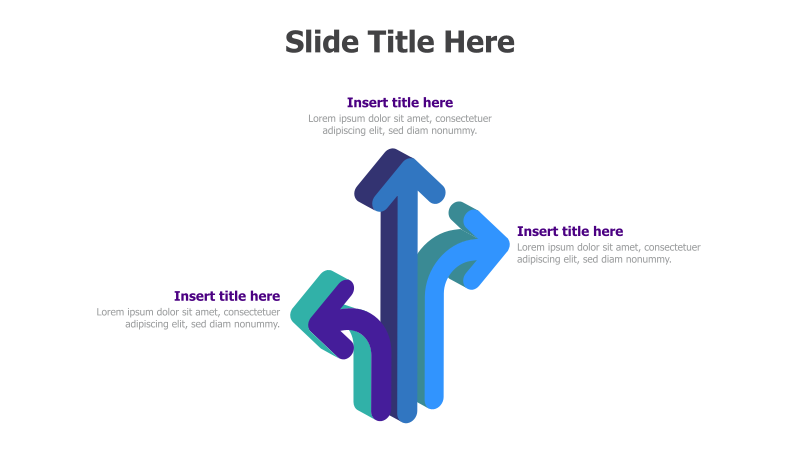 Slide Title Here

Insert title here
Lorem ipsum dolor sit amet, consectetuer adipiscing elit, sed diam nonummy.

Insert title here
Lorem ipsum dolor sit amet, consectetuer adipiscing elit, sed diam nonummy.

Insert title here
Lorem ipsum dolor sit amet, consectetuer adipiscing elit, sed diam nonummy.